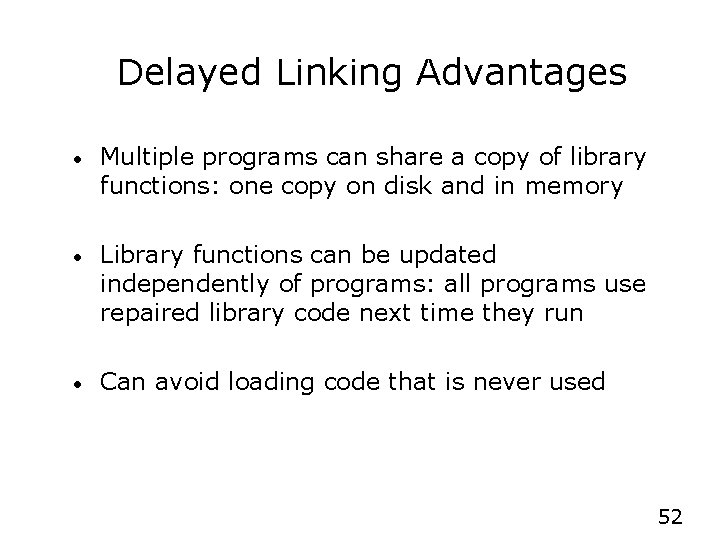 Delayed Linking Advantages

• Multiple programs can share a copy of library functions: one copy on disk and in memory

• Library functions can be updated independently of programs: all programs use repaired library code next time they run

• Can avoid loading code that is never used

52